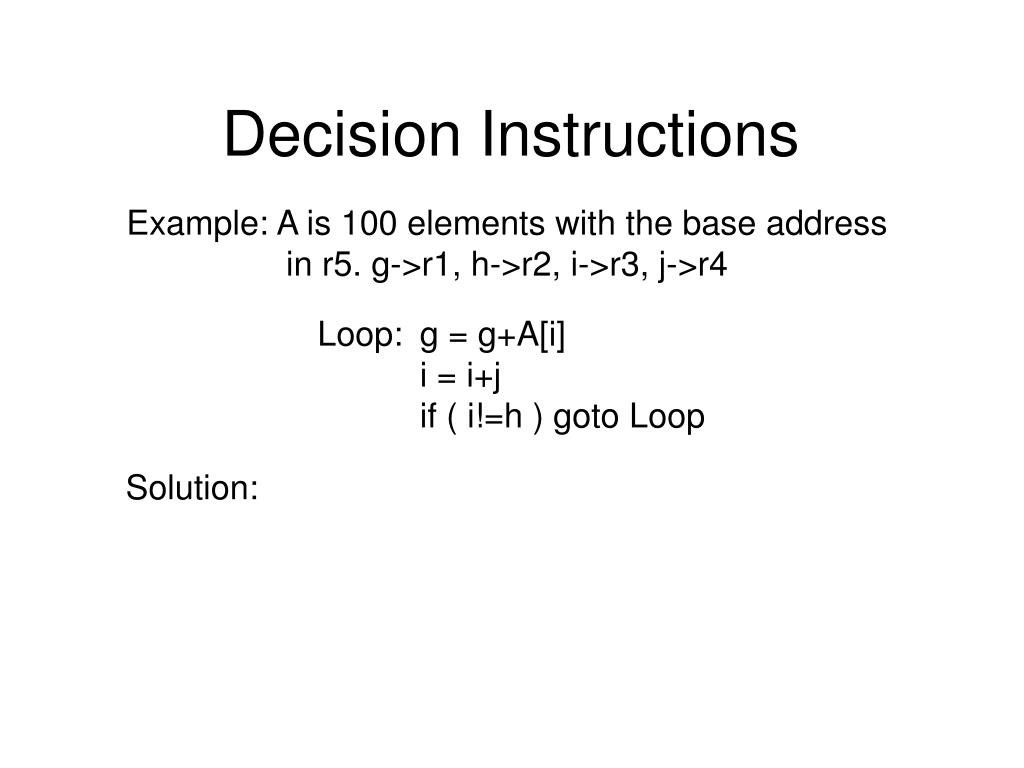 Decision Instructions

Example: A is 100 elements with the base address in r5. g->r1, h->r2, i->r3, j->r4

Loop: g = g+A[i]
i = i+j
if ( i!=h ) goto Loop

Solution: